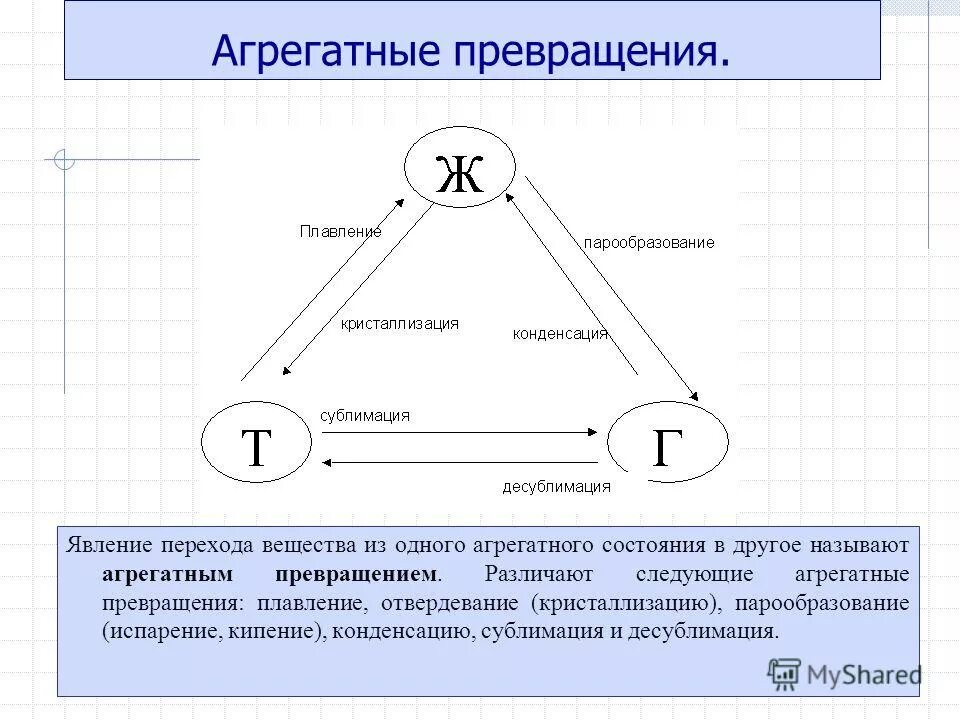 Агрегатные превращения.

Ж

Плавление

парообразование

кристаллизация

конденсация

Т

сублимация

Г

десублимация

Явление перехода вещества из одного агрегатного состояния в другое называют **агрегатным превращением**. Различают следующие агрегатные превращения: плавление, отвердевание (кристаллизацию), парообразование (испарение, кипение), конденсацию, сублимация и десублимация.

MyShared